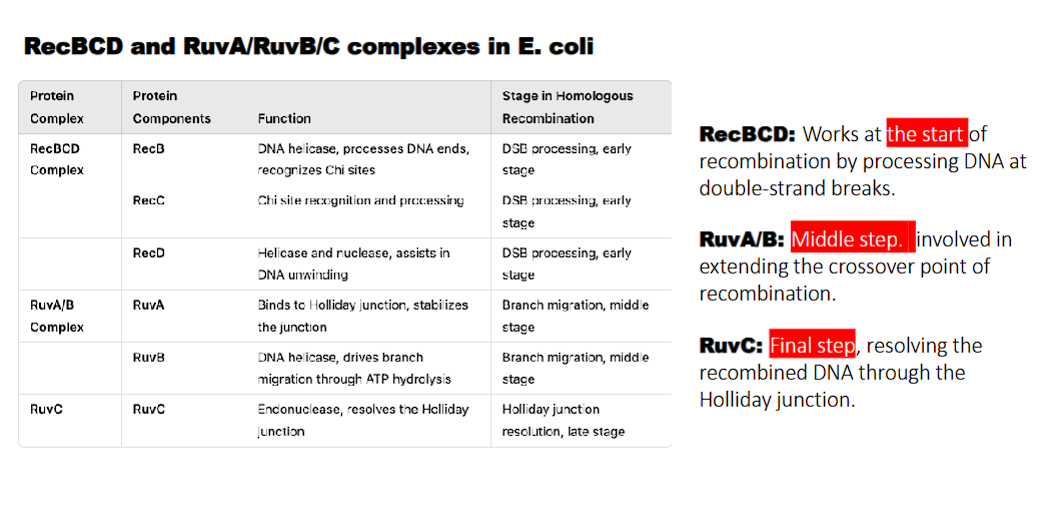 RecBCD and RuvA/RuvB/C complexes in E. coli

| Protein Complex | Protein Components | Function | Stage in Homologous Recombination |
|---|---|---|---|
| RecBCD Complex | RecB | DNA helicase, processes DNA ends, recognizes Chi sites | DSB processing, early stage |
| | RecC | Chi site recognition and processing | DSB processing, early stage |
| | RecD | Helicase and nuclease, assists in DNA unwinding | DSB processing, early stage |
| RuvA/B Complex | RuvA | Binds to Holliday junction, stabilizes the junction | Branch migration, middle stage |
| | RuvB | DNA helicase, drives branch migration through ATP hydrolysis | Branch migration, middle stage |
| RuvC | RuvC | Endonuclease, resolves the Holliday junction | Holliday junction resolution, late stage |

RecBCD: Works at the start of recombination by processing DNA at double-strand breaks.

RuvA/B: Middle step. involved in extending the crossover point of recombination.

RuvC: Final step, resolving the recombined DNA through the Holliday junction.